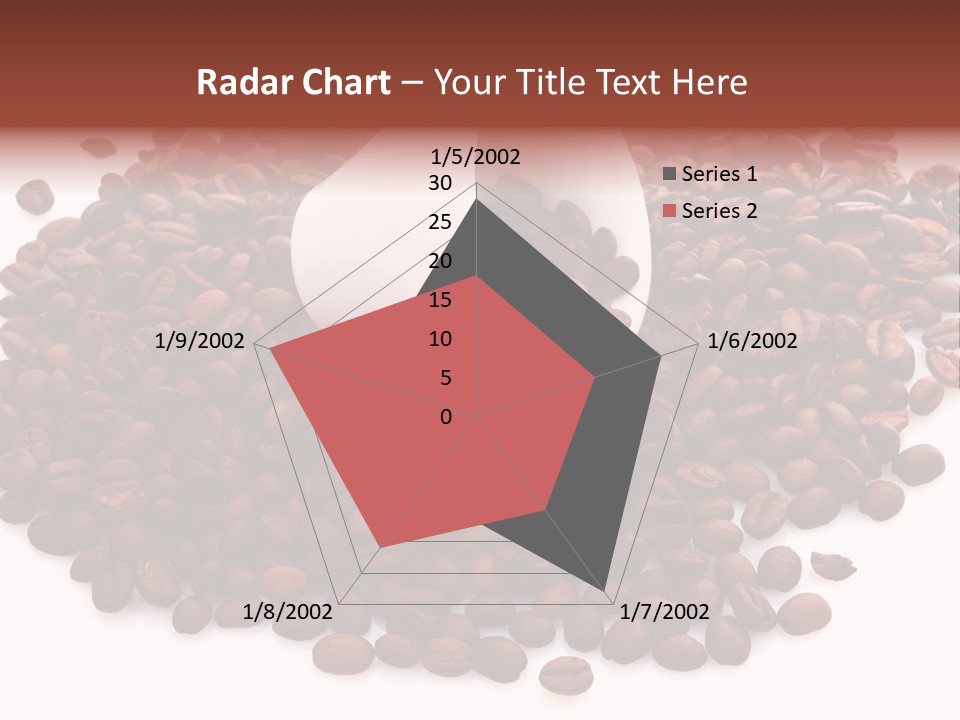 Radar Chart – Your Title Text Here

1/5/2002
30
25
20
15
10
5
0
1/6/2002
1/7/2002
1/8/2002
1/9/2002

Series 1
Series 2